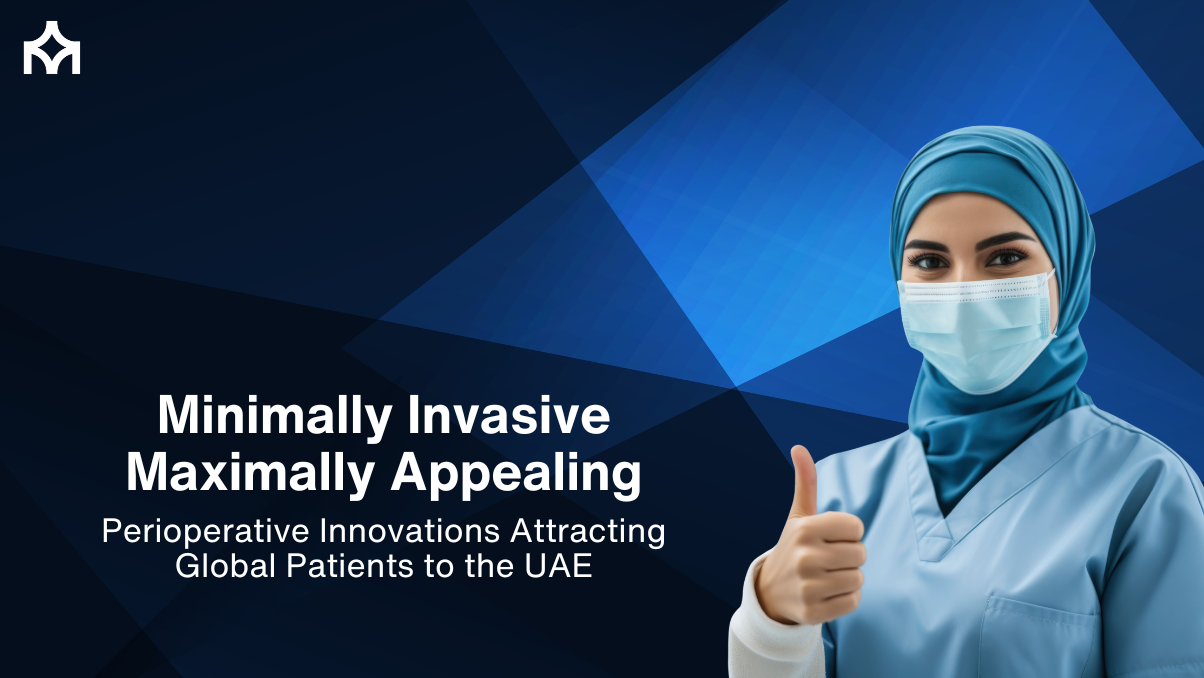 Minimally Invasive
Maximally Appealing

Perioperative Innovations Attracting Global Patients to the UAE